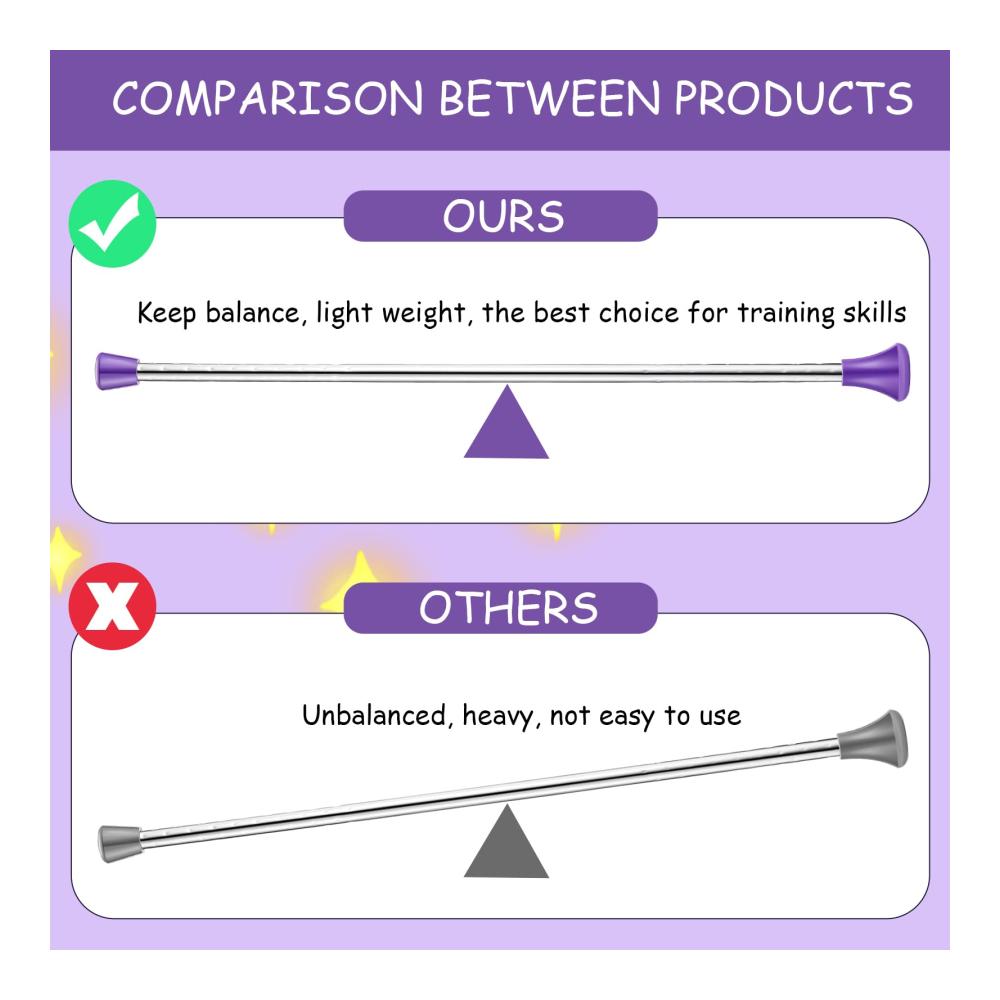 COMPARISON BETWEEN PRODUCTS

OURS

Keep balance, light weight, the best choice for training skills

OTHERS

Unbalanced, heavy, not easy to use